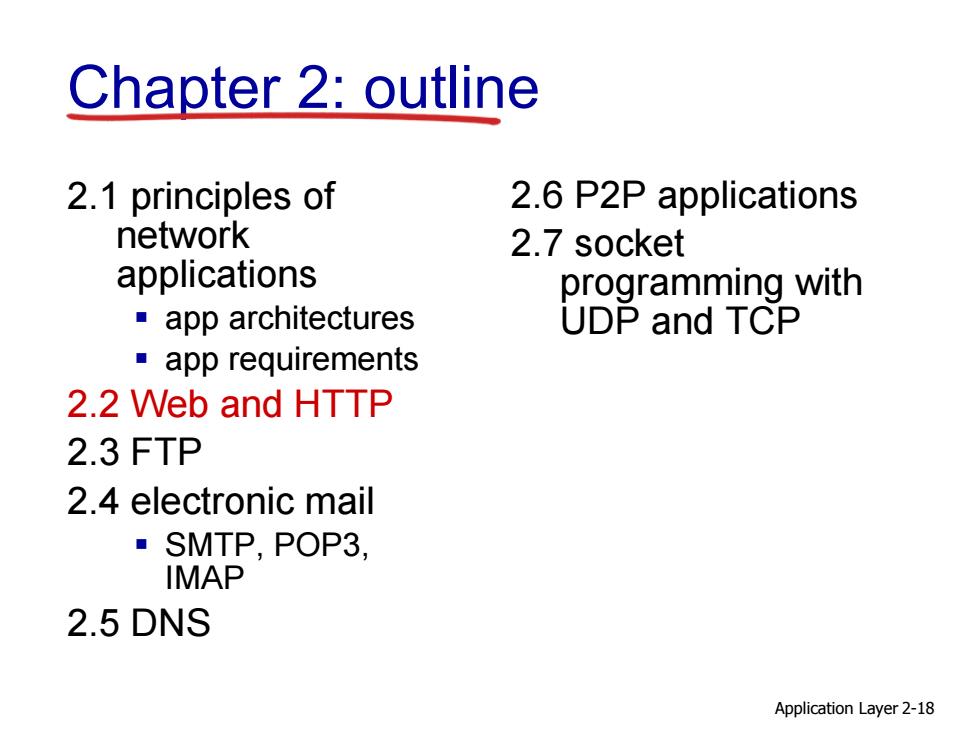 Chapter 2: outline

2.1 principles of network applications
- app architectures
- app requirements

2.2 Web and HTTP
2.3 FTP
2.4 electronic mail
- SMTP, POP3, IMAP

2.5 DNS

2.6 P2P applications
2.7 socket programming with UDP and TCP

Application Layer 2-18